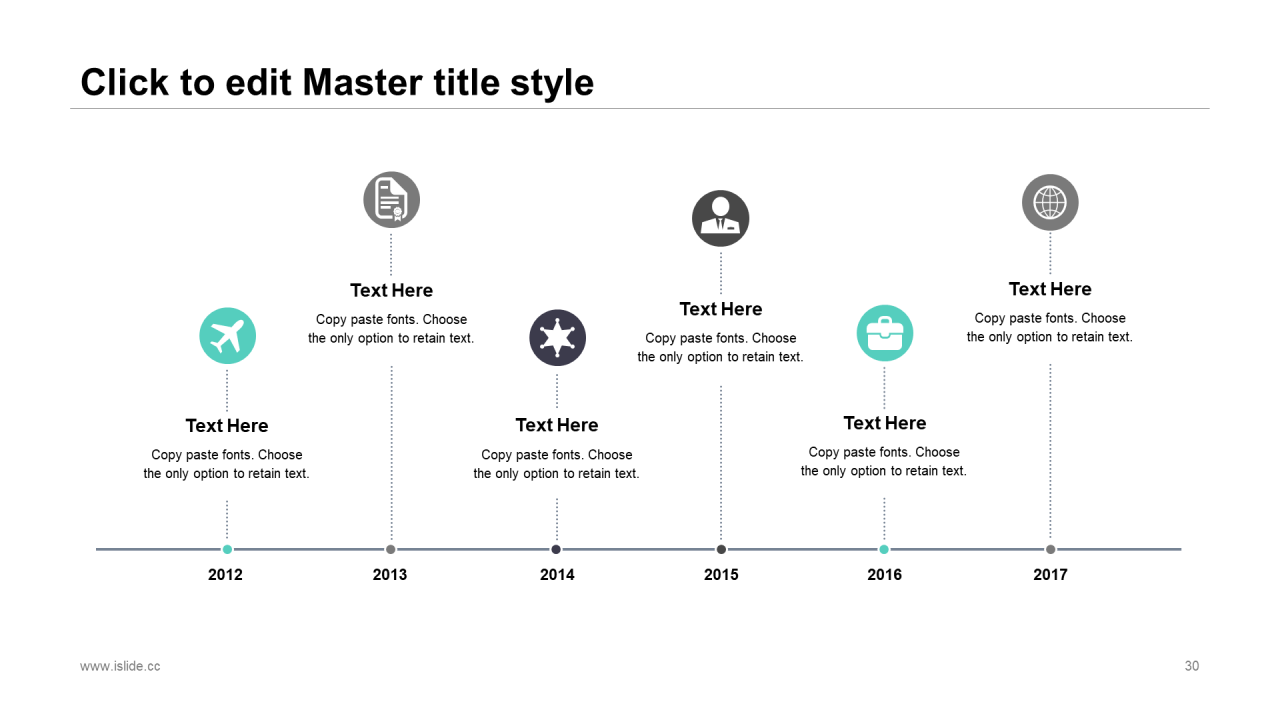 Click to edit Master title style

Text Here
Copy paste fonts. Choose the only option to retain text.

Text Here
Copy paste fonts. Choose the only option to retain text.

Text Here
Copy paste fonts. Choose the only option to retain text.

Text Here
Copy paste fonts. Choose the only option to retain text.

Text Here
Copy paste fonts. Choose the only option to retain text.

Text Here
Copy paste fonts. Choose the only option to retain text.

2012
2013
2014
2015
2016
2017

www.islide.cc
30